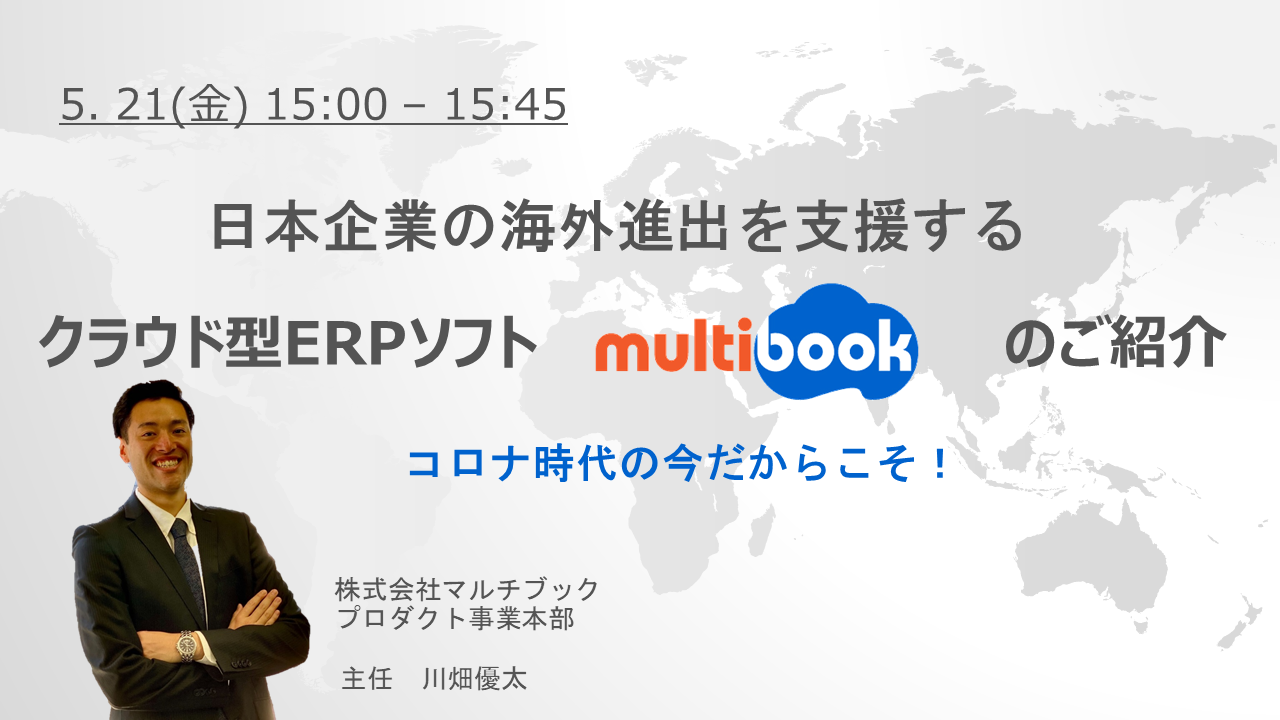 5. 21(金) 15:00 – 15:45

日本企業の海外進出を支援する

クラウド型ERPソフト multibook のご紹介

コロナ時代の今だからこそ！

株式会社マルチブック
プロダクト事業本部

主任　川畑優太